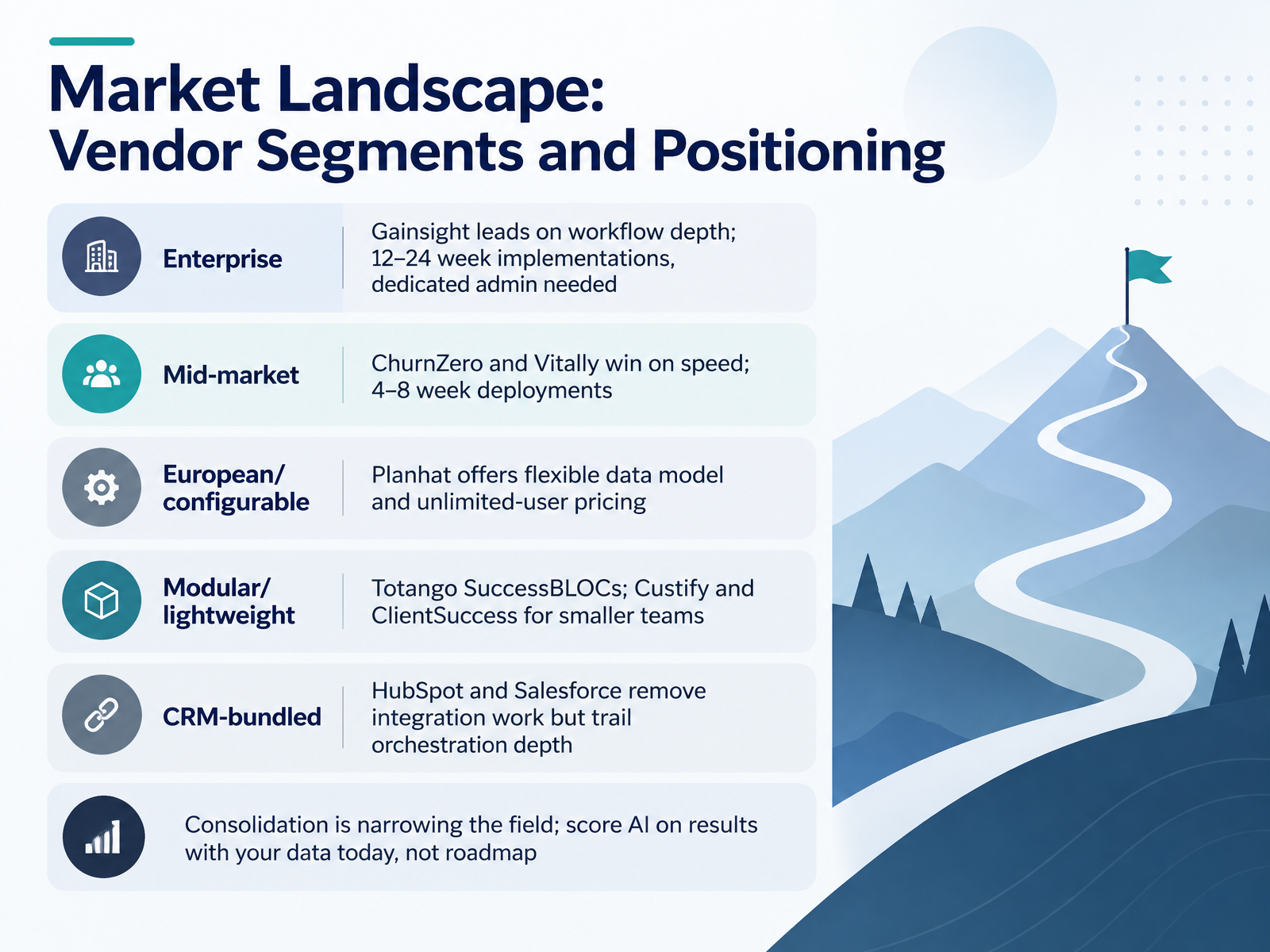 Market Landscape:
Vendor Segments and Positioning

Enterprise

Gainsight leads on workflow depth; 12–24 week implementations, dedicated admin needed

Mid-market

ChurnZero and Vitally win on speed; 4–8 week deployments

European/
configurable

Planhat offers flexible data model and unlimited-user pricing

Modular/
lightweight

Totango SuccessBLOCs; Custify and ClientSuccess for smaller teams

CRM-bundled

HubSpot and Salesforce remove integration work but trail orchestration depth

Consolidation is narrowing the field; score AI on results with your data today, not roadmap